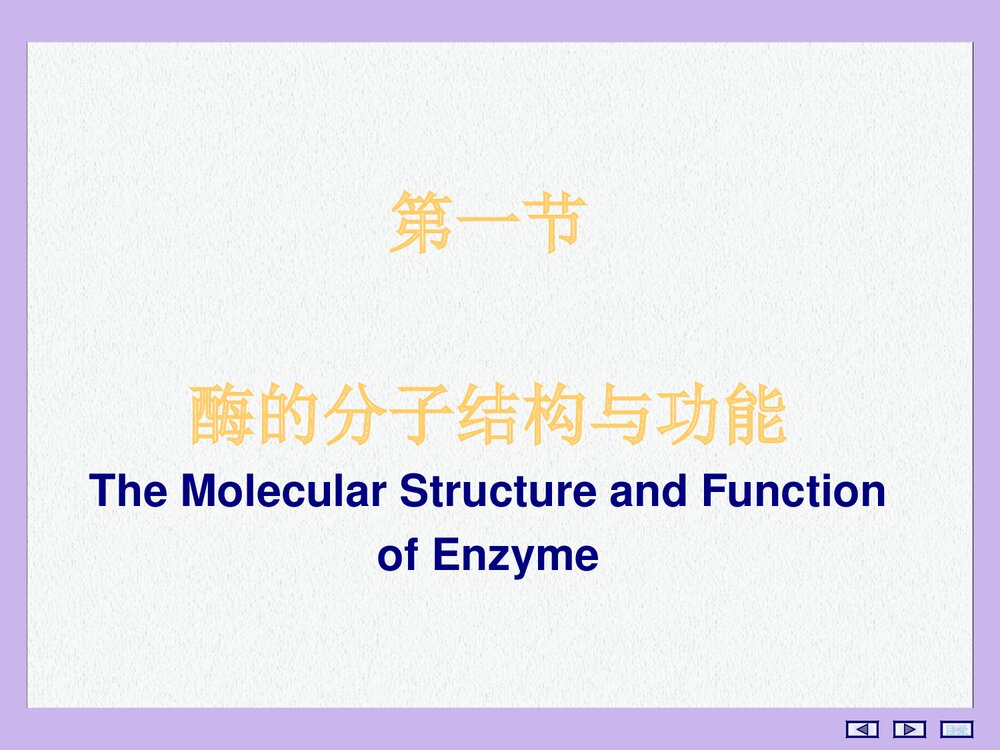 第一节

酶的分子结构与功能

The Molecular Structure and Function of Enzyme